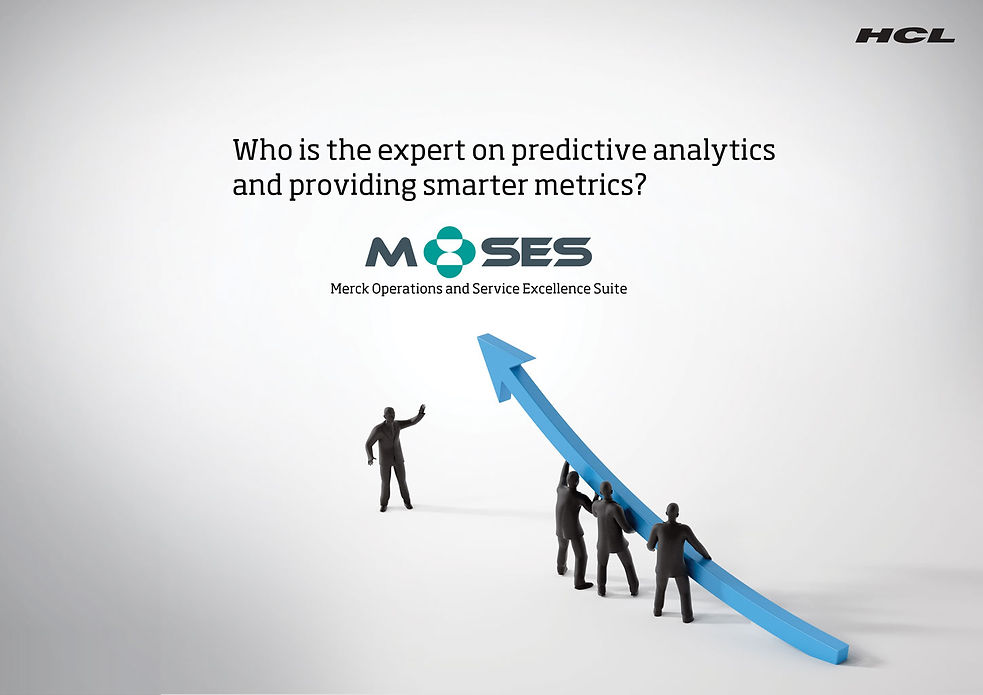 HCL

Who is the expert on predictive analytics and providing smarter metrics?

MOSES
Merck Operations and Service Excellence Suite